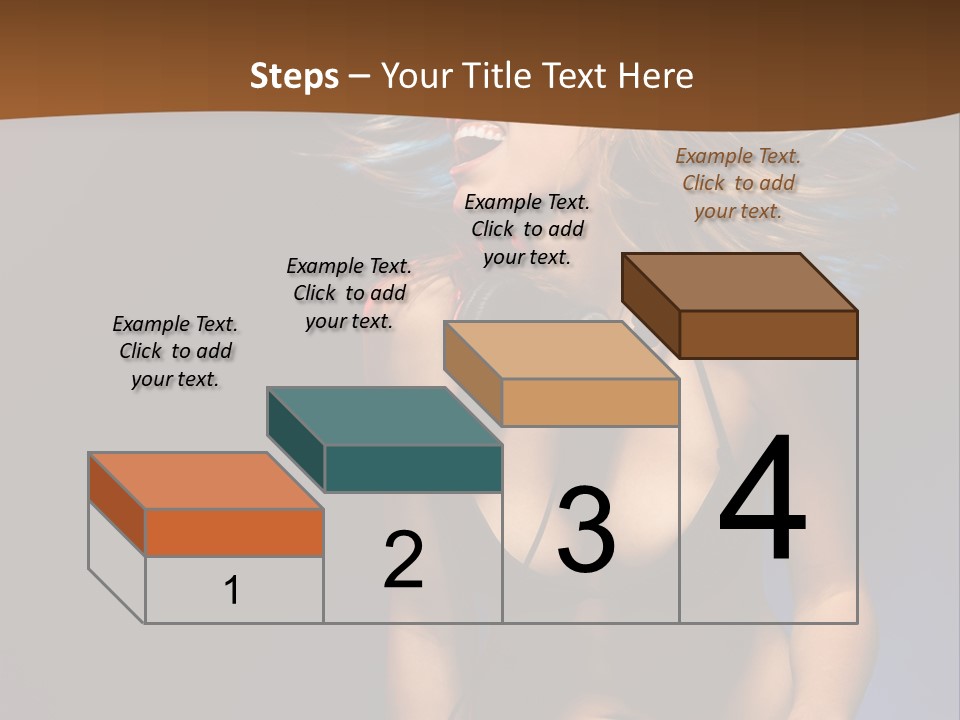 Steps – Your Title Text Here

Example Text. Click to add your text.

Example Text. Click to add your text.

Example Text. Click to add your text.

Example Text. Click to add your text.

1

2

3

4